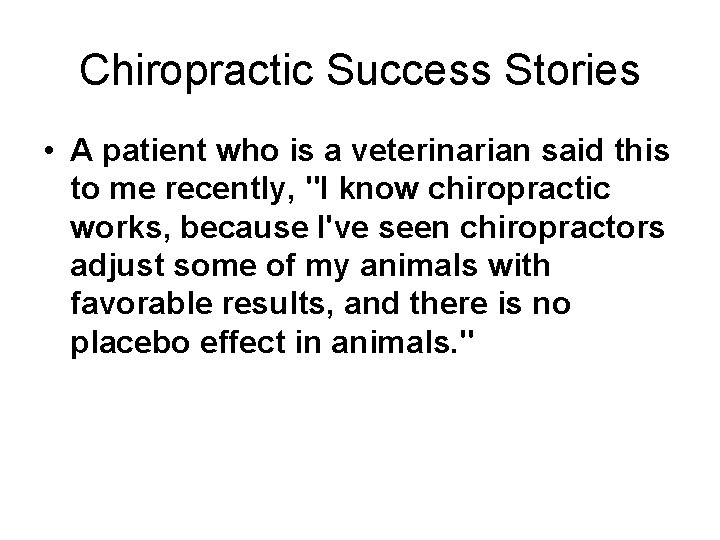 Chiropractic Success Stories

• A patient who is a veterinarian said this to me recently, "I know chiropractic works, because I've seen chiropractors adjust some of my animals with favorable results, and there is no placebo effect in animals."